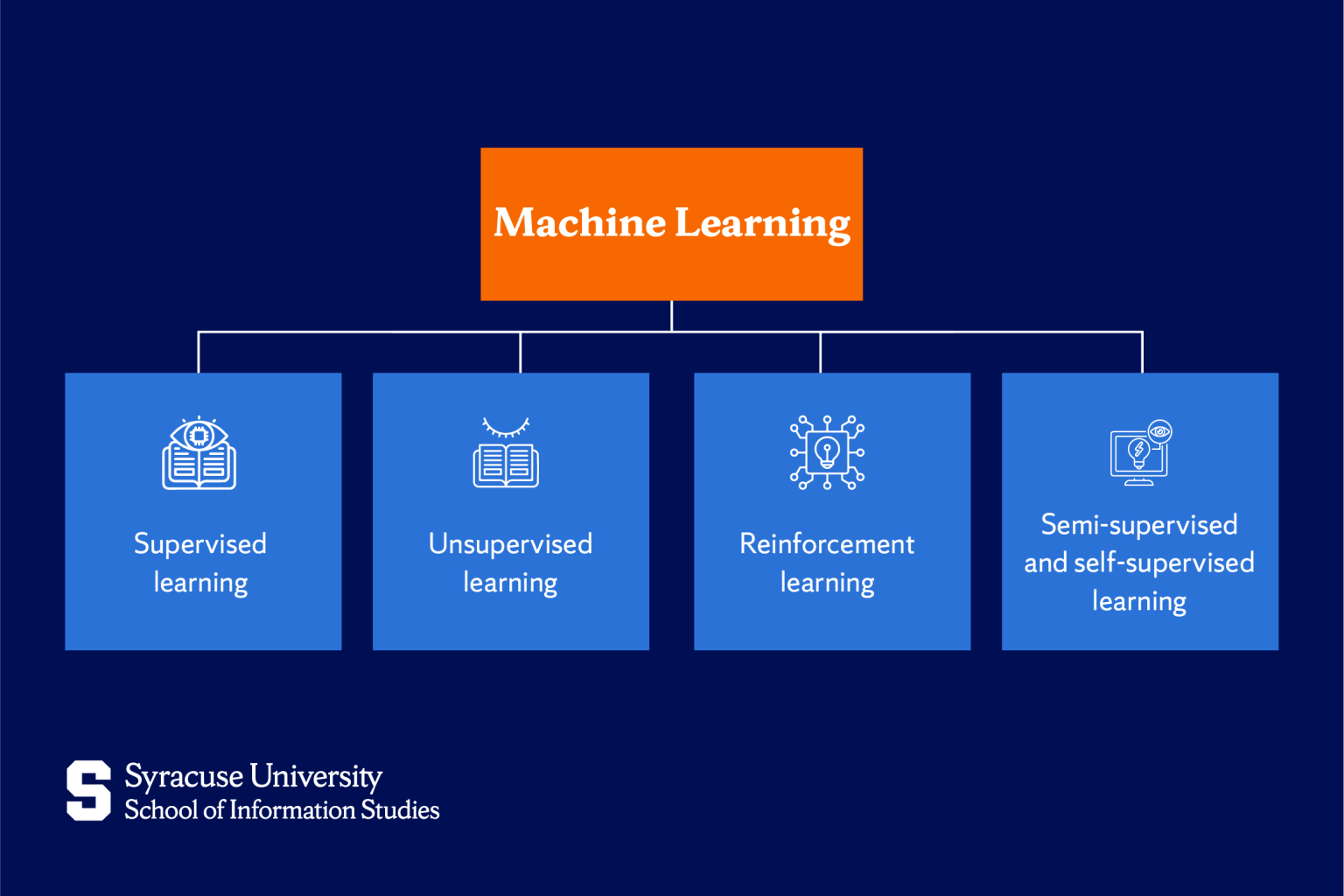 Machine Learning

Supervised learning

Unsupervised learning

Reinforcement learning

Semi-supervised and self-supervised learning

S Syracuse University
School of Information Studies